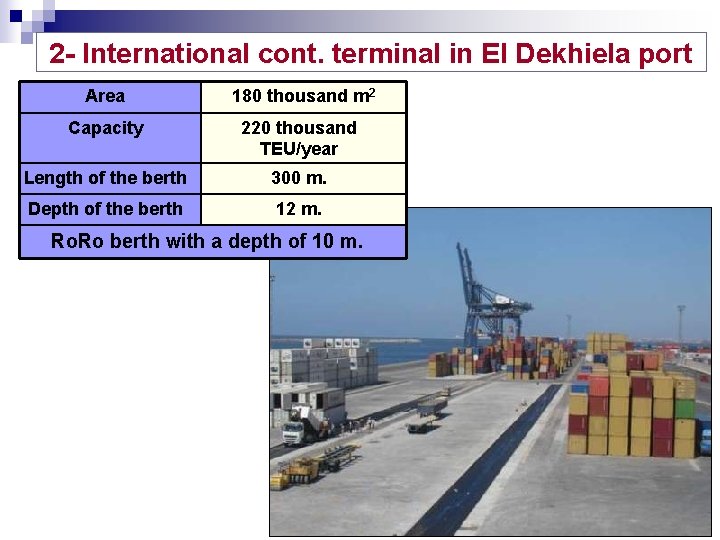 2- International cont. terminal in El Dekhiela port

| Area | 180 thousand $m^2$ |
|---|---|
| Capacity | 220 thousand TEU/year |
| Length of the berth | 300 m. |
| Depth of the berth | 12 m. |
| RoRo berth with a depth of 10 m. | |